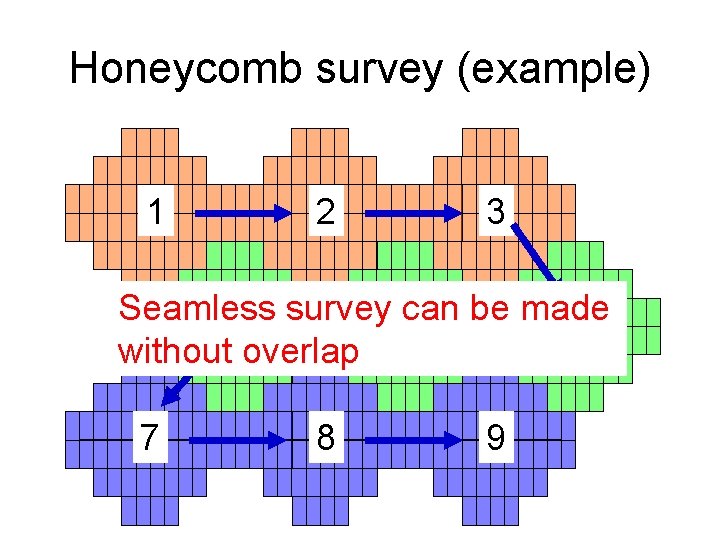 Honeycomb survey (example)

1

2

3

Seamless survey can be made without overlap

7

8

9